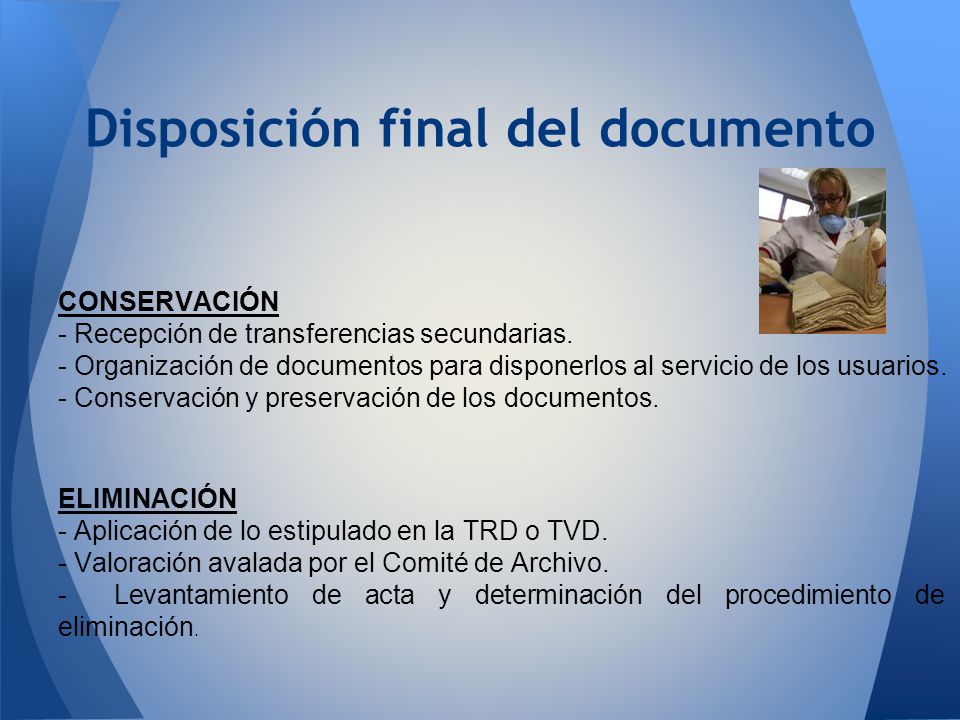 Disposición final del documento

CONSERVACIÓN
- Recepción de transferencias secundarias.
- Organización de documentos para disponerlos al servicio de los usuarios.
- Conservación y preservación de los documentos.

ELIMINACIÓN
- Aplicación de lo estipulado en la TRD o TVD.
- Valoración avalada por el Comité de Archivo.
- Levantamiento de acta y determinación del procedimiento de eliminación.